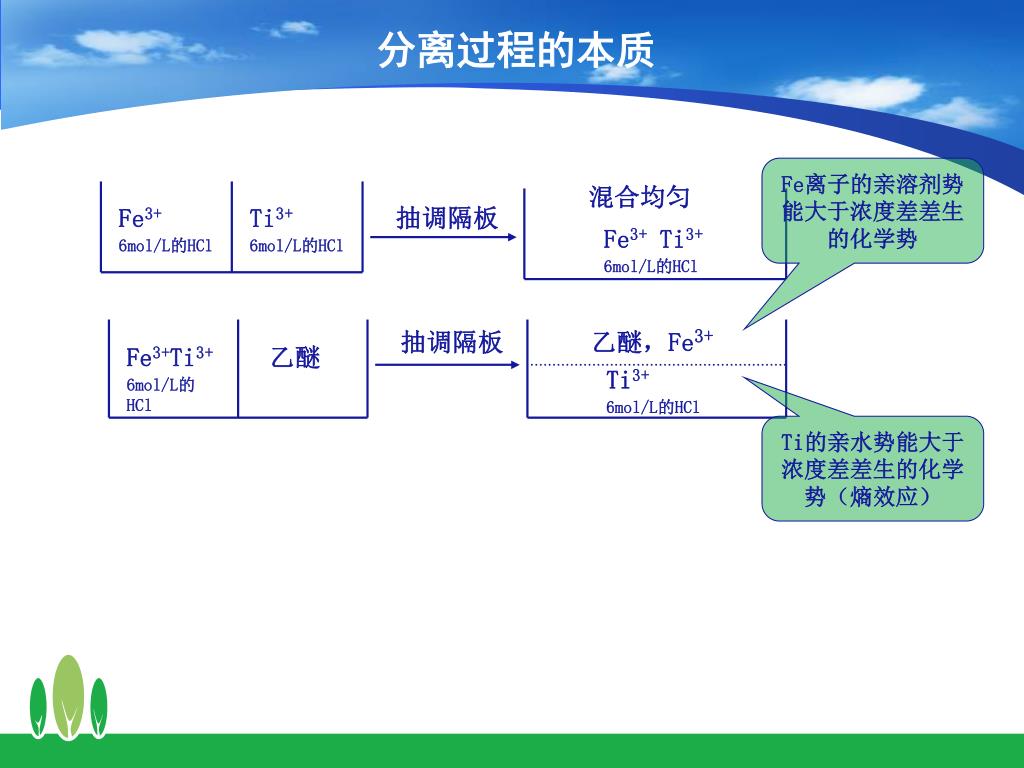 分离过程的本质

$Fe^{3+}$
6mol/L的HCl

$Ti^{3+}$
6mol/L的HCl

抽调隔板

混合均匀
$Fe^{3+}$ $Ti^{3+}$
6mol/L的HCl

Fe离子的亲溶剂势能大于浓度差差生的化学势

$Fe^{3+}Ti^{3+}$
6mol/L的HCl

乙醚

抽调隔板

乙醚，$Fe^{3+}$
$Ti^{3+}$
6mol/L的HCl

Ti的亲水势能大于浓度差差生的化学势（熵效应）